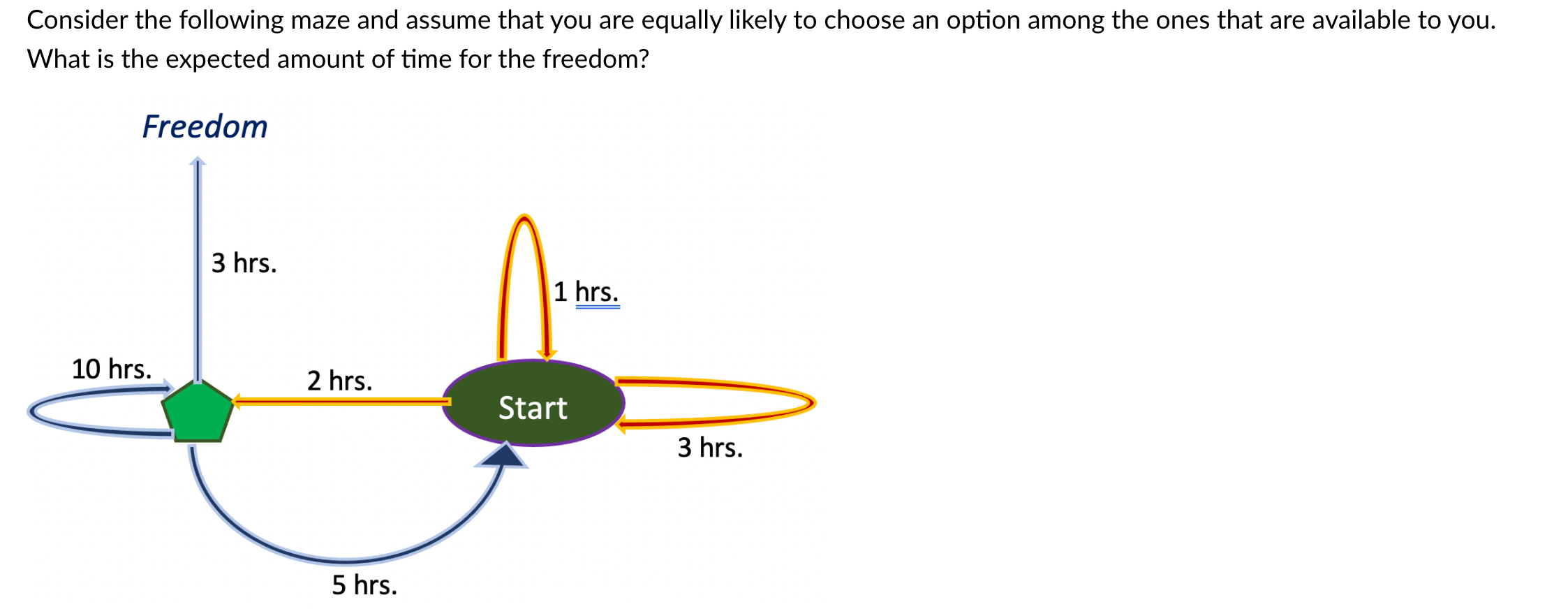 Consider the following maze and assume that you are equally likely to choose an option among the ones that are available to you. What is the expected amount of time for the freedom?

Freedom

3 hrs.

1 hrs.

10 hrs.

2 hrs.

Start

3 hrs.

5 hrs.